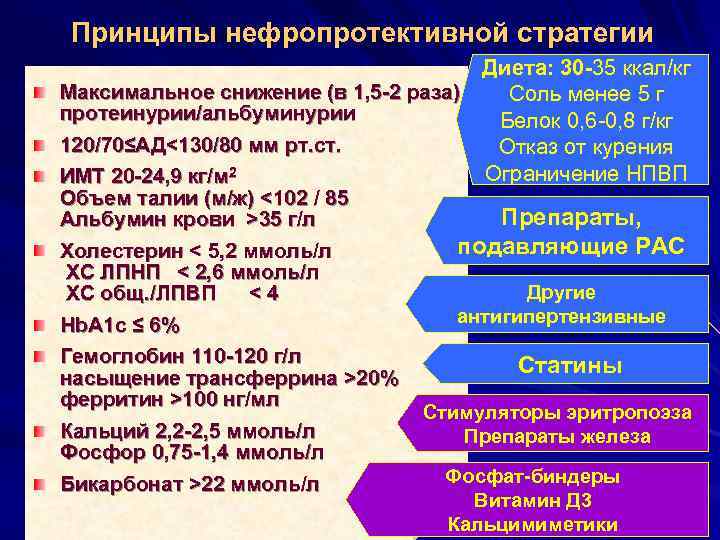 Принципы нефропротективной стратегии

Максимальное снижение (в 1,5-2 раза) протеинурии/альбуминурии

120/70≤АД<130/80 мм рт.ст.

ИМТ 20-24,9 кг/м$^2$
Объем талии (м/ж) <102 / 85
Альбумин крови >35 г/л

Холестерин < 5,2 ммоль/л
ХС ЛПНП < 2,6 ммоль/л
ХС общ./ЛПВП < 4

HbA1c ≤ 6%

Гемоглобин 110-120 г/л
насыщение трансферрина >20%
ферритин >100 нг/мл

Кальций 2,2-2,5 ммоль/л
Фосфор 0,75-1,4 ммоль/л

Бикарбонат >22 ммоль/л

Диета: 30-35 ккал/кг
Соль менее 5 г
Белок 0,6-0,8 г/кг
Отказ от курения
Ограничение НПВП

Препараты, подавляющие РАС

Другие антигипертензивные

Статины

Стимуляторы эритропоэза
Препараты железа

Фосфат-биндеры
Витамин Д3
Кальцимиметики